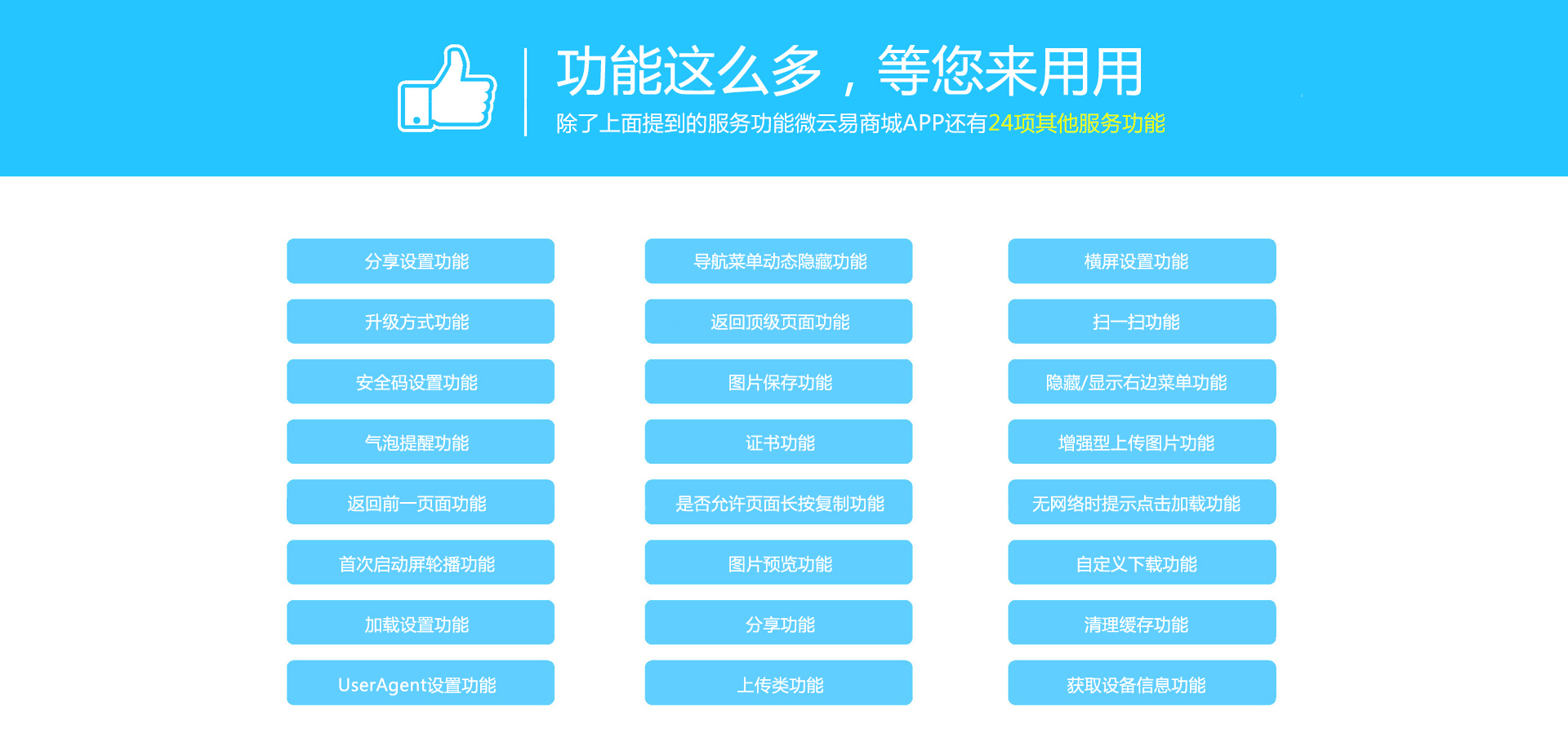 功能这么多，等您来用用

除了上面提到的服务功能微云易商城APP还有24项其他服务功能

分享设置功能

升级方式功能

安全码设置功能

气泡提醒功能

返回前一页面功能

首次启动屏轮播功能

加载设置功能

UserAgent设置功能

导航菜单动态隐藏功能

返回顶级页面功能

图片保存功能

证书功能

是否允许页面长按复制功能

图片预览功能

分享功能

上传类功能

横屏设置功能

扫一扫功能

隐藏/显示右边菜单功能

增强型上传图片功能

无网络时提示点击加载功能

自定义下载功能

清理缓存功能

获取设备信息功能